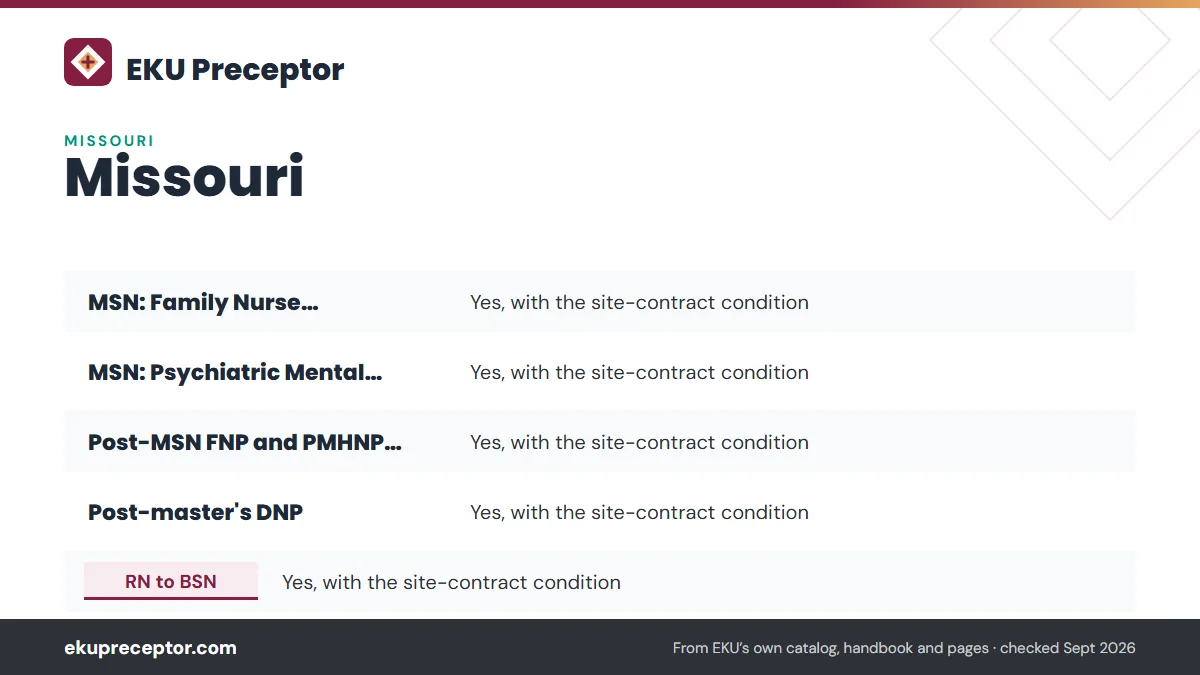 EKU Preceptor

MISSOURI
Missouri

| | |
|---|---|
| MSN: Family Nurse... | Yes, with the site-contract condition |
| MSN: Psychiatric Mental... | Yes, with the site-contract condition |
| Post-MSN FNP and PMHNP... | Yes, with the site-contract condition |
| Post-master's DNP | Yes, with the site-contract condition |
| RN to BSN | Yes, with the site-contract condition |

ekupreceptor.com

From EKU's own catalog, handbook and pages · checked Sept 2026